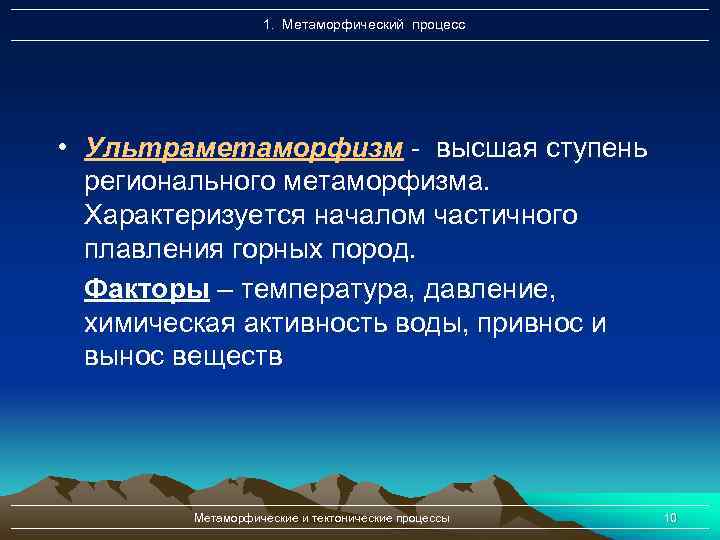 1. Метаморфический процесс

• Ультраметаморфизм - высшая ступень регионального метаморфизма. Характеризуется началом частичного плавления горных пород.

Факторы – температура, давление, химическая активность воды, привнос и вынос веществ

Метаморфические и тектонические процессы

10